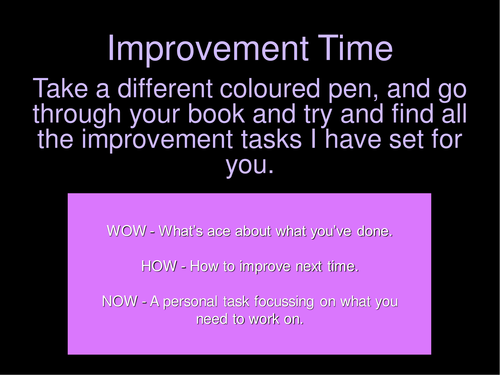 Improvement Time

Take a different coloured pen, and go through your book and try and find all the improvement tasks I have set for you.

WOW - What's ace about what you've done.

HOW - How to improve next time.

NOW - A personal task focussing on what you need to work on.